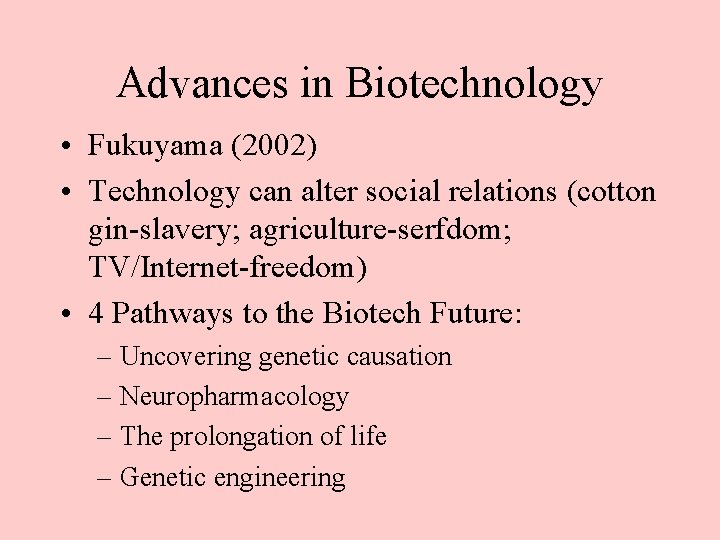 Advances in Biotechnology

• Fukuyama (2002)
• Technology can alter social relations (cotton gin-slavery; agriculture-serfdom; TV/Internet-freedom)
• 4 Pathways to the Biotech Future:
– Uncovering genetic causation
– Neuropharmacology
– The prolongation of life
– Genetic engineering